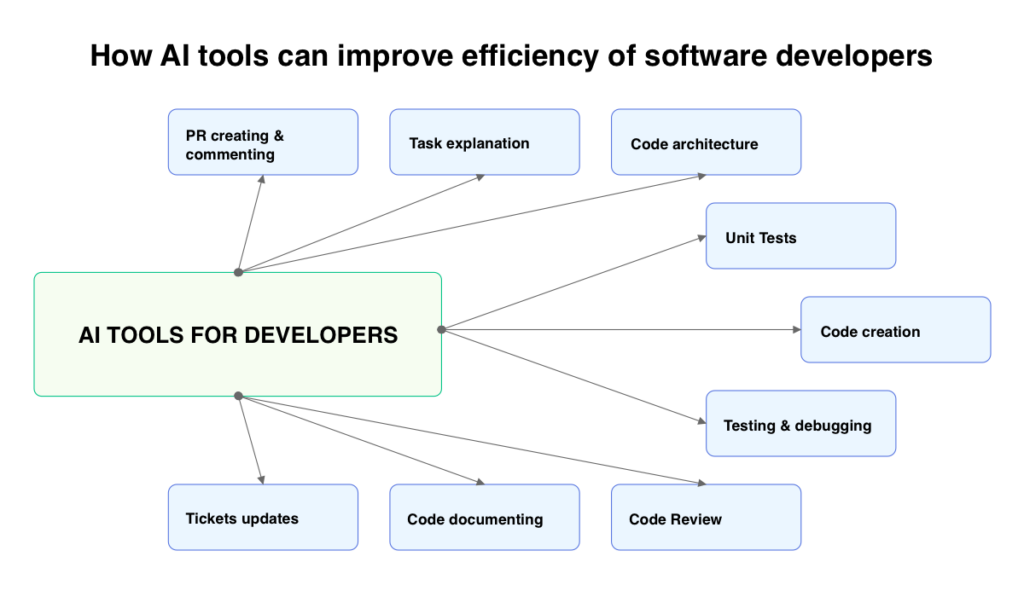 How AI tools can improve efficiency of software developers

PR creating & commenting

Task explanation

Code architecture

Unit Tests

AI TOOLS FOR DEVELOPERS

Code creation

Testing & debugging

Tickets updates

Code documenting

Code Review